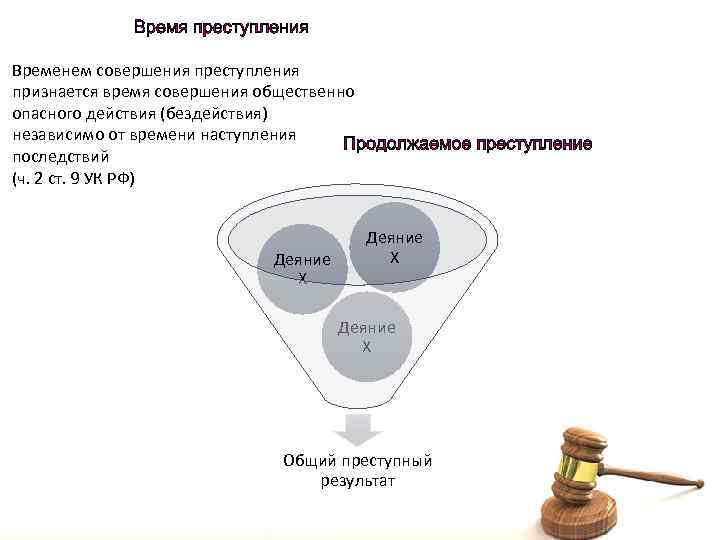 Время преступления

Временем совершения преступления признается время совершения общественно опасного действия (бездействия) независимо от времени наступления последствий
(ч. 2 ст. 9 УК РФ)

Продолжаемое преступление

Деяние Х

Деяние Х

Деяние Х

Общий преступный результат